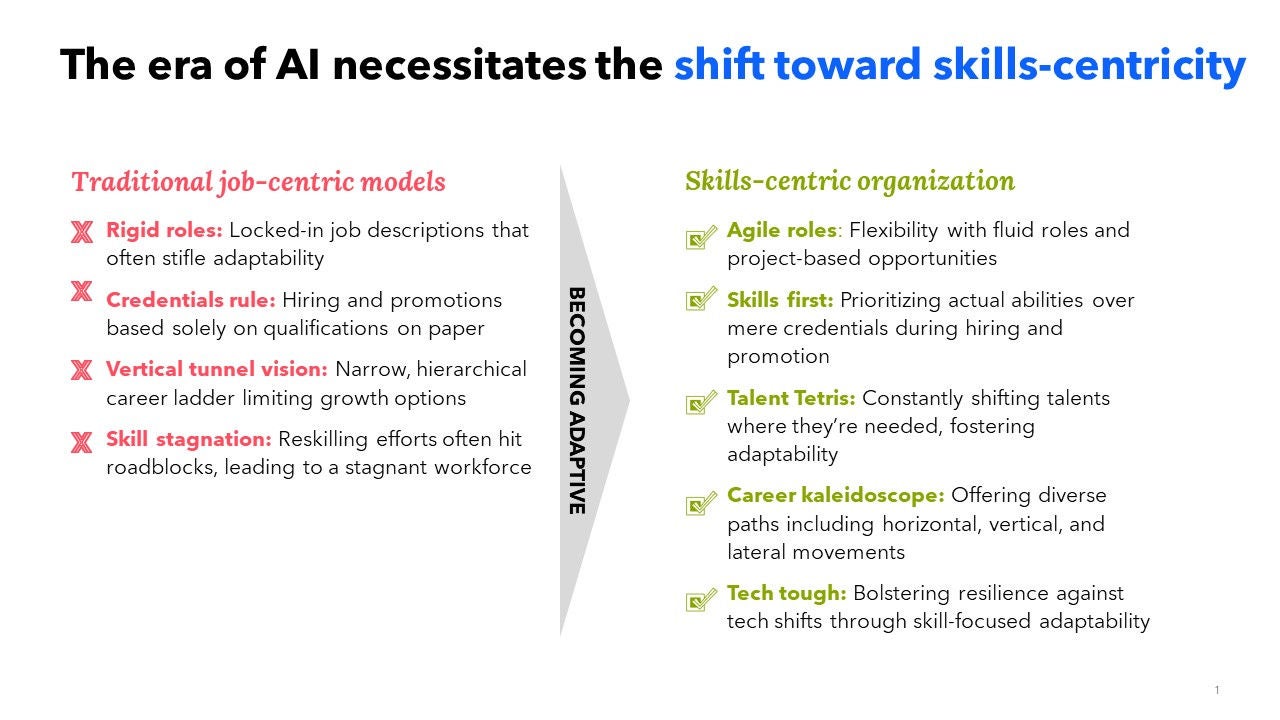 The era of AI necessitates the shift toward skills-centricity

Traditional job-centric models

Rigid roles: Locked-in job descriptions that often stifle adaptability

Credentials rule: Hiring and promotions based solely on qualifications on paper

Vertical tunnel vision: Narrow, hierarchical career ladder limiting growth options

Skill stagnation: Reskilling efforts often hit roadblocks, leading to a stagnant workforce

BECOMING ADAPTIVE

Skills-centric organization

Agile roles: Flexibility with fluid roles and project-based opportunities

Skills first: Prioritizing actual abilities over mere credentials during hiring and promotion

Talent Tetris: Constantly shifting talents where they're needed, fostering adaptability

Career kaleidoscope: Offering diverse paths including horizontal, vertical, and lateral movements

Tech tough: Bolstering resilience against tech shifts through skill-focused adaptability

1